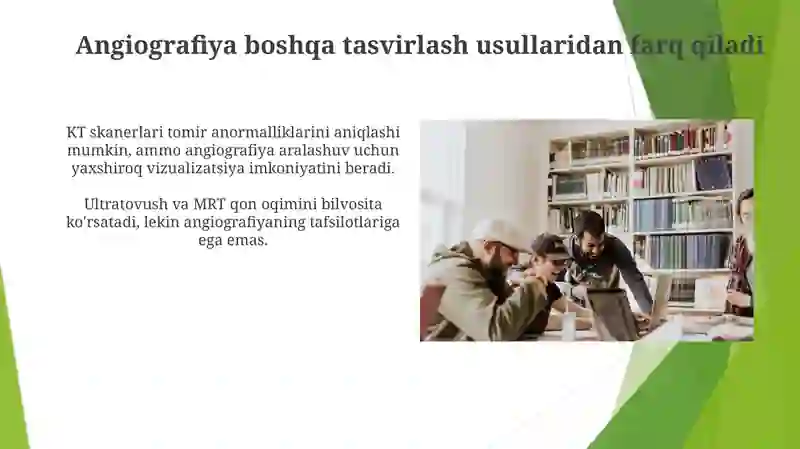 Angiografiya boshqa tasvirlash usullaridan farq qiladi

KT skanerlari tomir anormalliklarini aniqlashi mumkin, ammo angiografiya aralashuv uchun yaxshiroq vizualizatsiya imkoniyatini beradi.

Ultratovush va MRT qon oqimini bilvosita ko'rsatadi, lekin angiografiyaning tafsilotlariga ega emas.